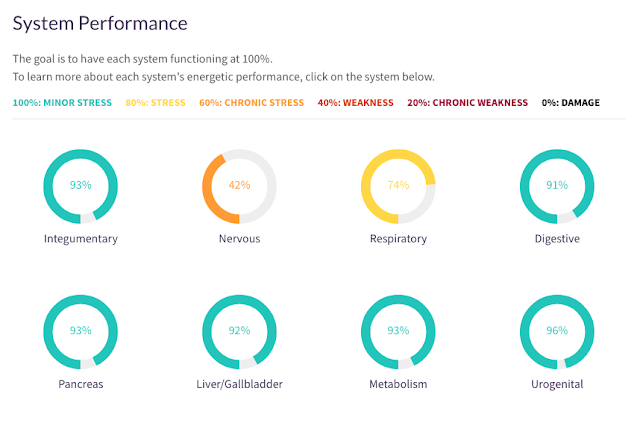 System Performance

The goal is to have each system functioning at 100%.
To learn more about each system's energetic performance, click on the system below.

100%: MINOR STRESS 80%: STRESS 60%: CHRONIC STRESS 40%: WEAKNESS 20%: CHRONIC WEAKNESS 0%: DAMAGE

93%
Integumentary

42%
Nervous

74%
Respiratory

91%
Digestive

93%
Pancreas

92%
Liver/Gallbladder

93%
Metabolism

96%
Urogenital